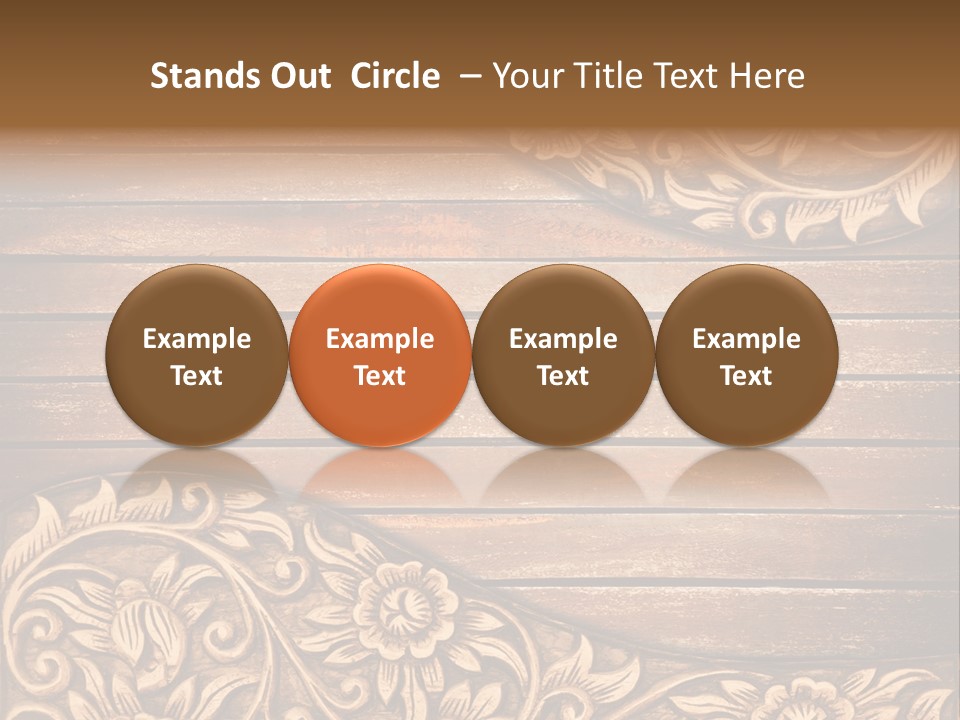 Stands Out Circle – Your Title Text Here

Example Text

Example Text

Example Text

Example Text